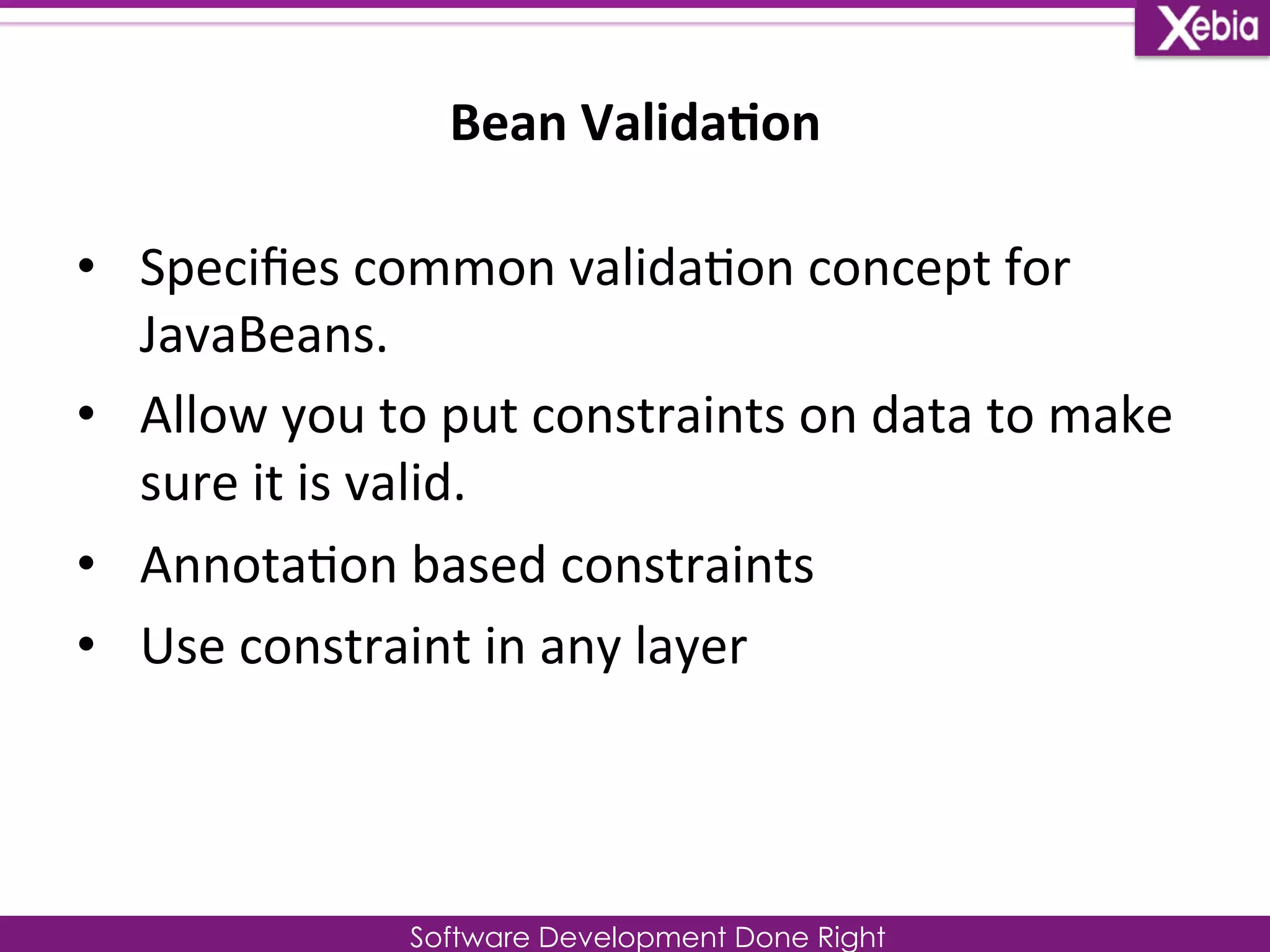 Xebia

Bean Validation

• Specifies common validation concept for JavaBeans.
• Allow you to put constraints on data to make sure it is valid.
• Annotation based constraints
• Use constraint in any layer

Software Development Done Right